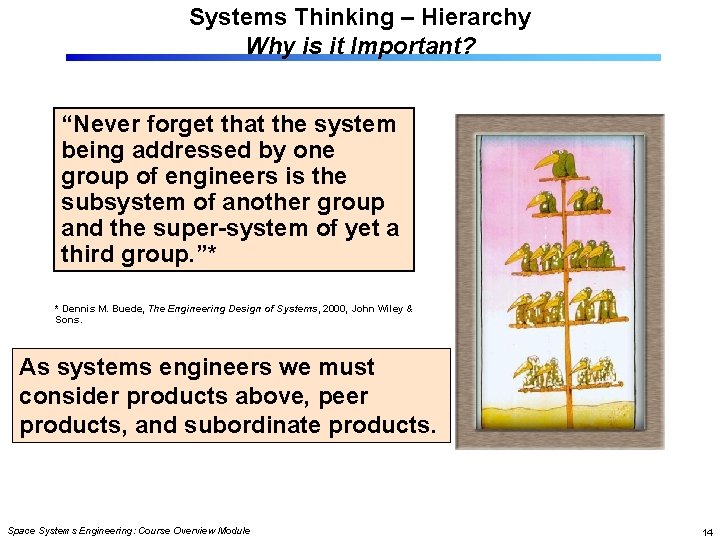 Systems Thinking – Hierarchy
Why is it Important?

"Never forget that the system being addressed by one group of engineers is the subsystem of another group and the super-system of yet a third group."*

* Dennis M. Buede, The Engineering Design of Systems, 2000, John Wiley & Sons.

As systems engineers we must consider products above, peer products, and subordinate products.

Space Systems Engineering: Course Overview Module

14